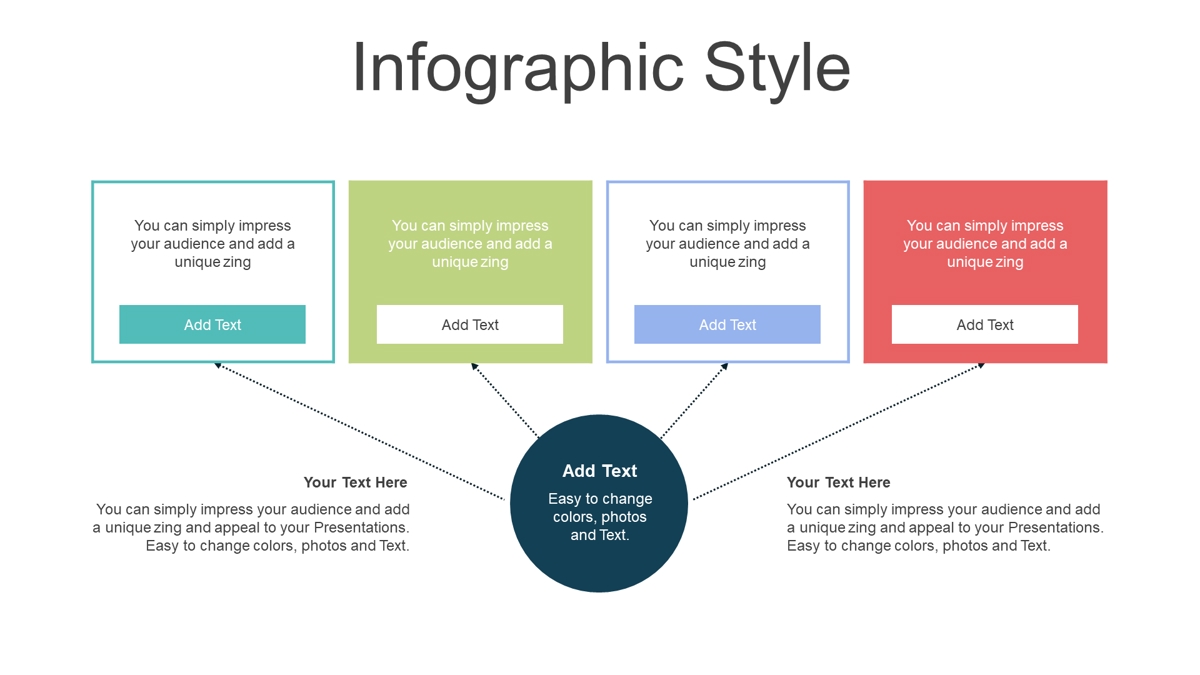 Infographic Style

You can simply impress your audience and add a unique zing

Add Text

You can simply impress your audience and add a unique zing

Add Text

You can simply impress your audience and add a unique zing

Add Text

You can simply impress your audience and add a unique zing

Add Text

Your Text Here

You can simply impress your audience and add a unique zing and appeal to your Presentations. Easy to change colors, photos and Text.

Add Text

Easy to change colors, photos and Text.

Your Text Here

You can simply impress your audience and add a unique zing and appeal to your Presentations. Easy to change colors, photos and Text.